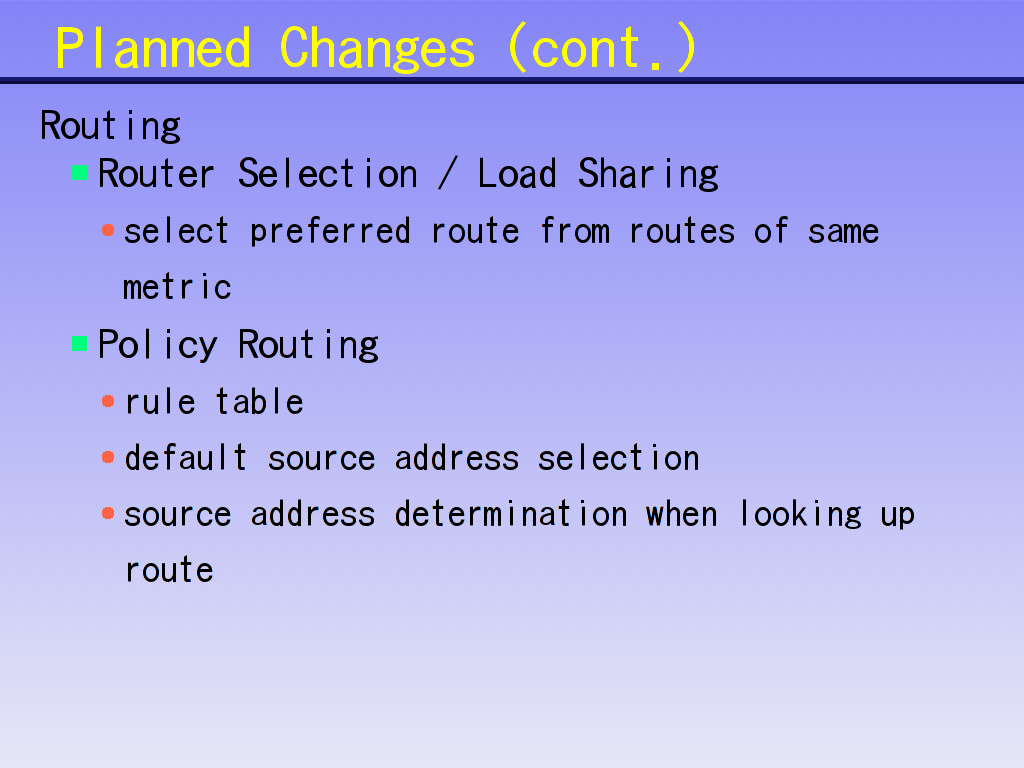 Planned Changes (cont.)

Routing

Router Selection / Load Sharing

select preferred route from routes of same metric

Policy Routing

rule table

default source address selection

source address determination when looking up route